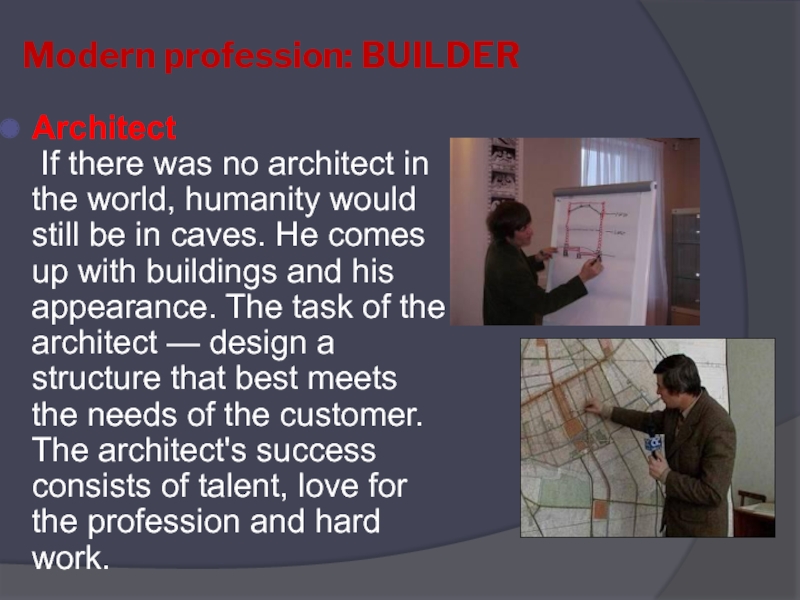 Modern profession: BUILDER

Architect
If there was no architect in the world, humanity would still be in caves. He comes up with buildings and his appearance. The task of the architect — design a structure that best meets the needs of the customer. The architect's success consists of talent, love for the profession and hard work.